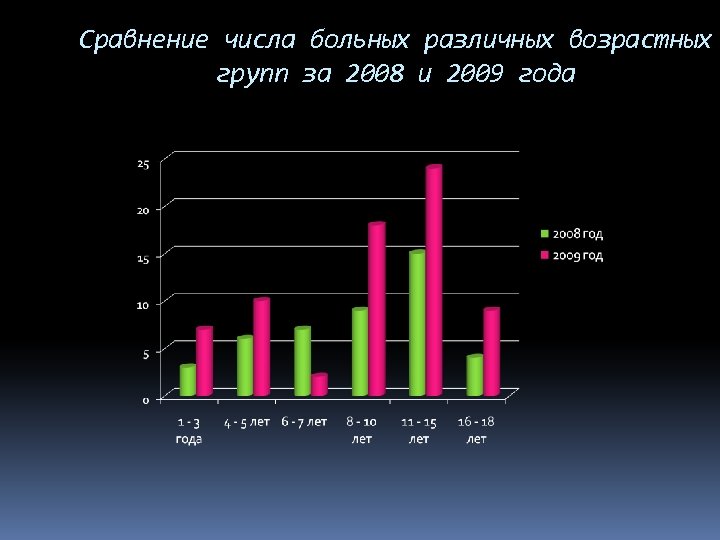 Сравнение числа больных различных возрастных групп за 2008 и 2009 года

25
20
15
10
5
0

1 - 3 года
4 - 5 лет
6 - 7 лет
8 - 10 лет
11 - 15 лет
16 - 18 лет

2008 год
2009 год